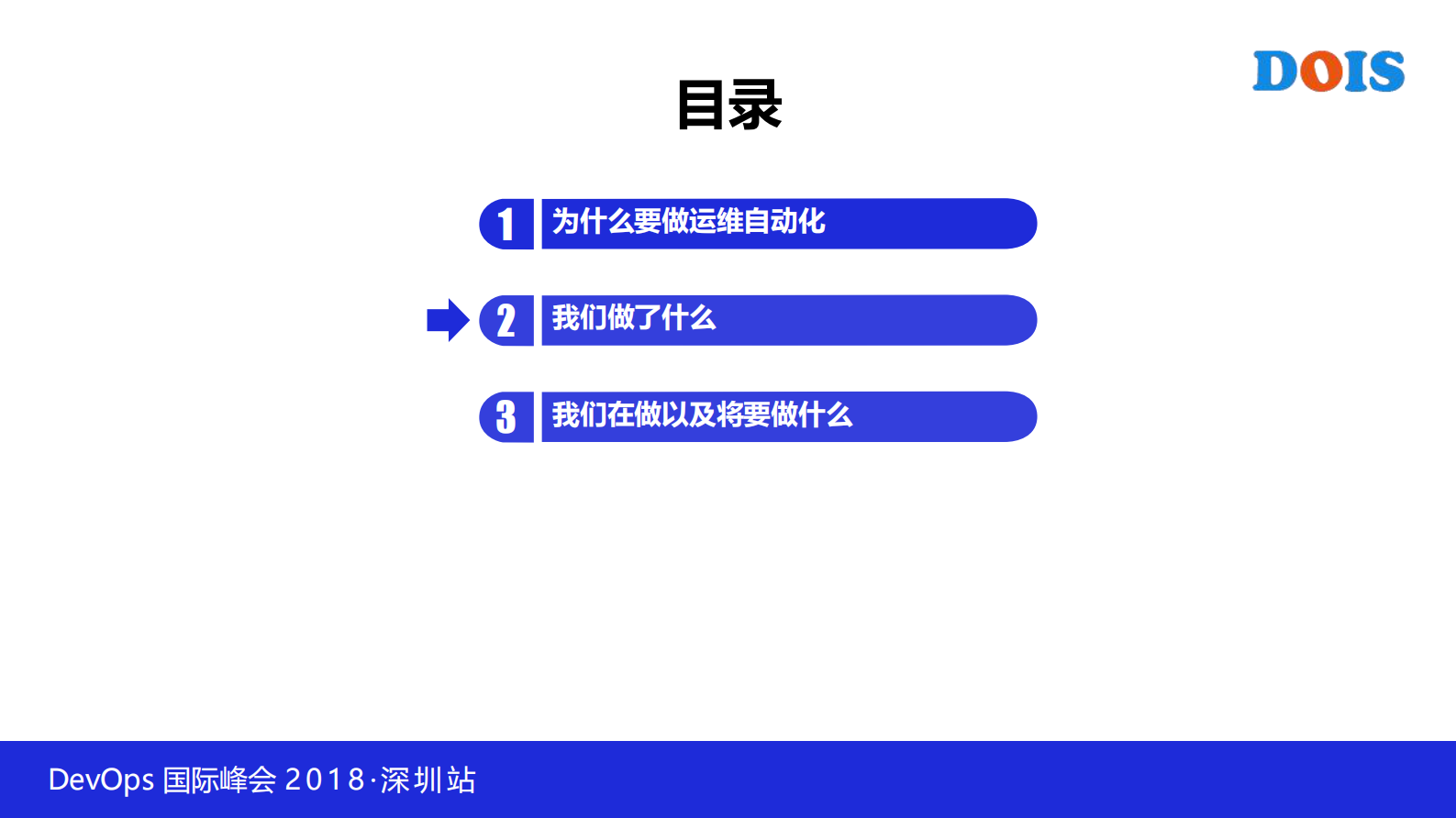 DOIS

目录

1 为什么要做运维自动化

2 我们做了什么

3 我们在做以及将要做什么

DevOps 国际峰会 2018·深圳站